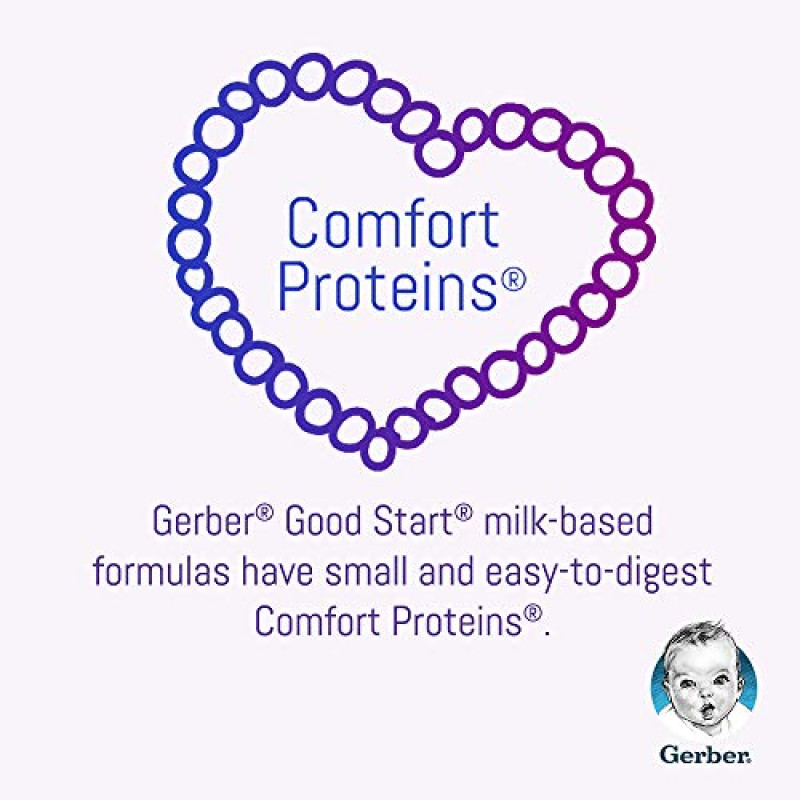 Comfort Proteins®

Gerber® Good Start® milk-based formulas have small and easy-to-digest Comfort Proteins®.

Gerber.